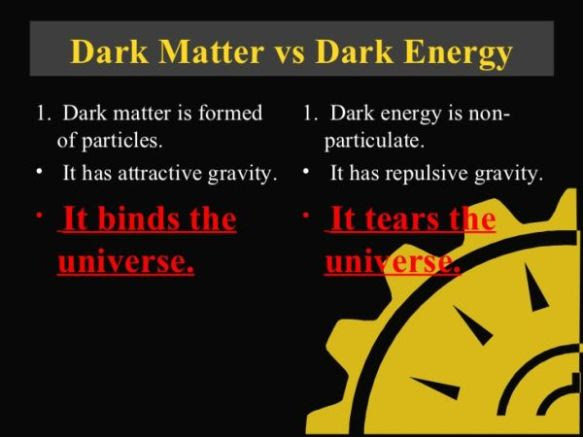 Dark Matter vs Dark Energy

1. Dark matter is formed of particles.
• It has attractive gravity.
• It binds the universe.

1. Dark energy is non-particulate.
• It has repulsive gravity.
• It tears the universe.